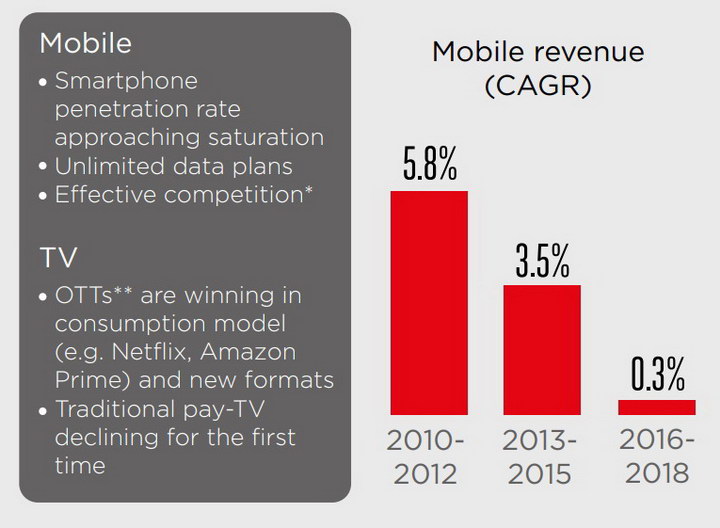 Mobile

• Smartphone penetration rate approaching saturation
• Unlimited data plans
• Effective competition*

TV

• OTTs** are winning in consumption model (e.g. Netflix, Amazon Prime) and new formats
• Traditional pay-TV declining for the first time

Mobile revenue (CAGR)

5.8%

3.5%

0.3%

2010-2012

2013-2015

2016-2018